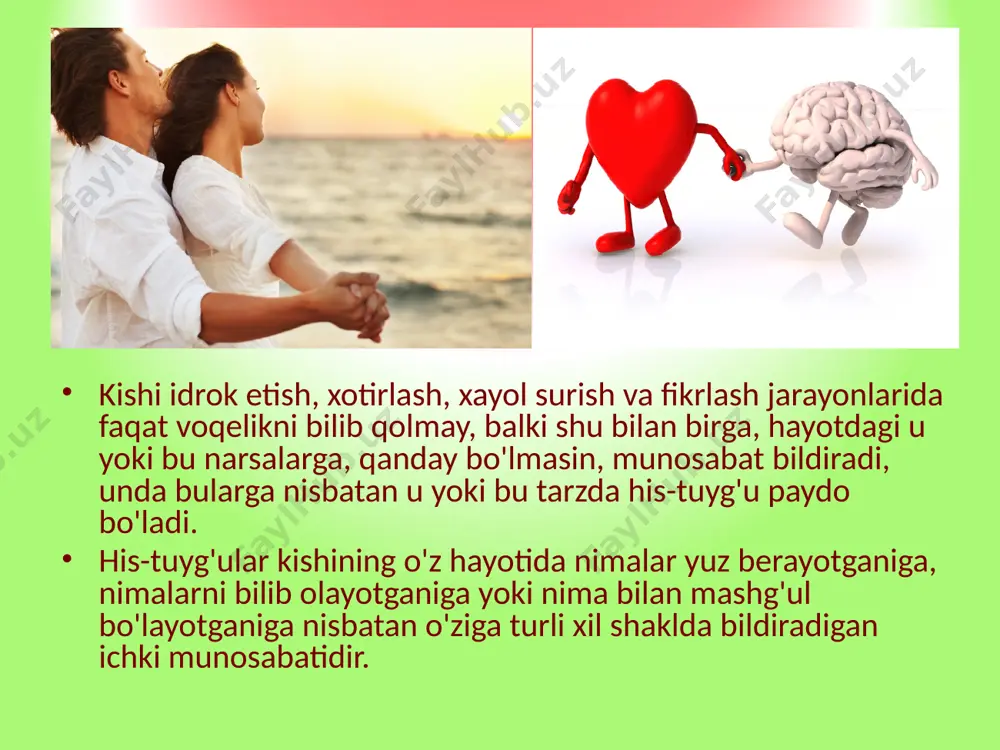 FaylHub.uz

• Kishi idrok etish, xotirlash, xayol surish va fikrlash jarayonlarida faqat voqelikni bilib qolmay, balki shu bilan birga, hayotdagi u yoki bu narsalarga, qanday bo'lmasin, munosabat bildiradi, unda bularga nisbatan u yoki bu tarzda his-tuyg'u paydo bo'ladi.
• His-tuyg'ular kishining o'z hayotida nimalar yuz berayotganiga, nimalarni bilib olayotganiga yoki nima bilan mashg'ul bo'layotganiga nisbatan o'ziga turli xil shaklda bildiradigan ichki munosabatidir.